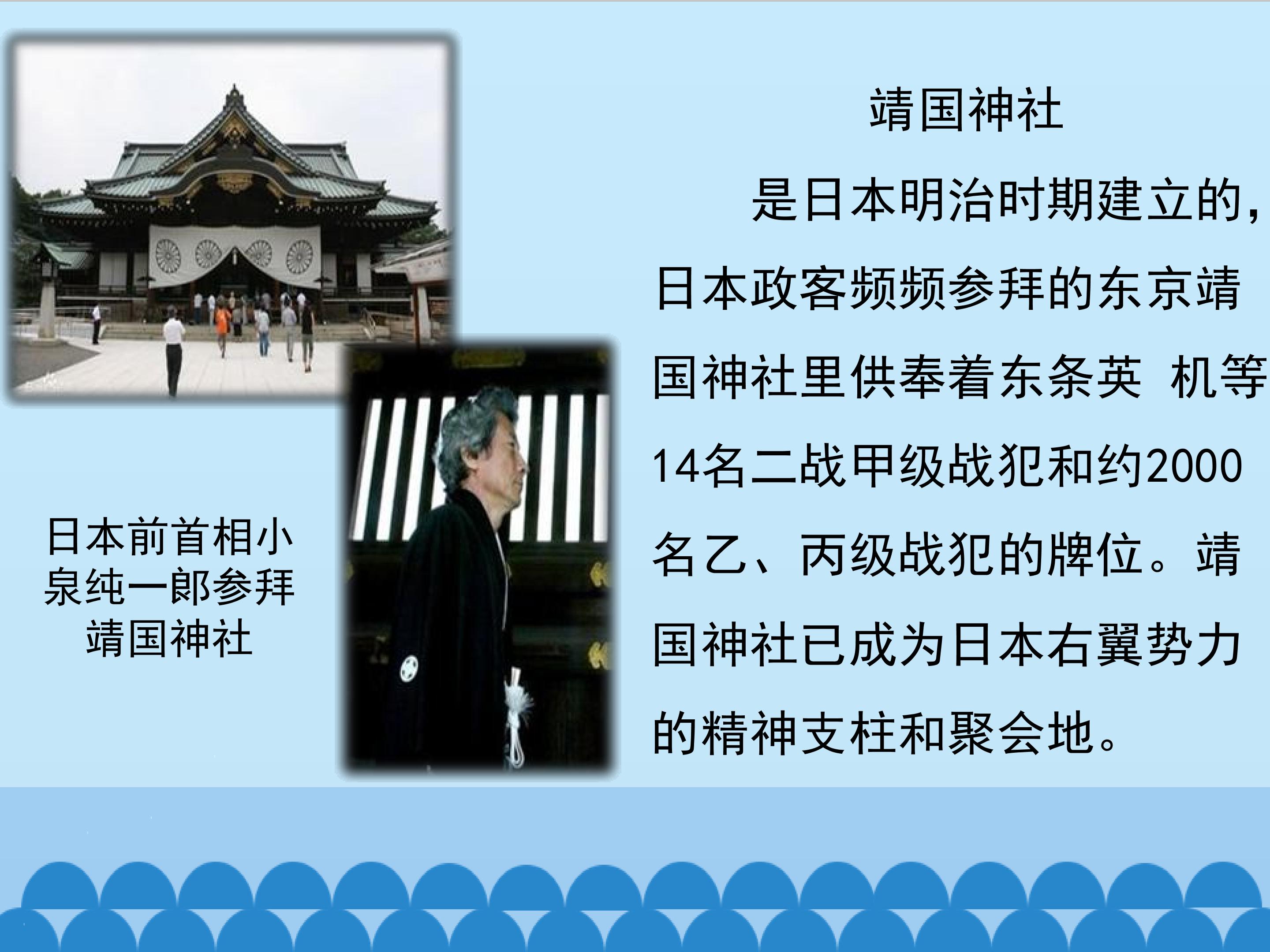 靖国神社

是日本明治时期建立的，日本政客频频参拜的东京靖国神社里供奉着东条英 机等14名二战甲级战犯和约2000名乙、丙级战犯的牌位。靖国神社已成为日本右翼势力的精神支柱和聚会地。

日本前首相小泉纯一郎参拜靖国神社